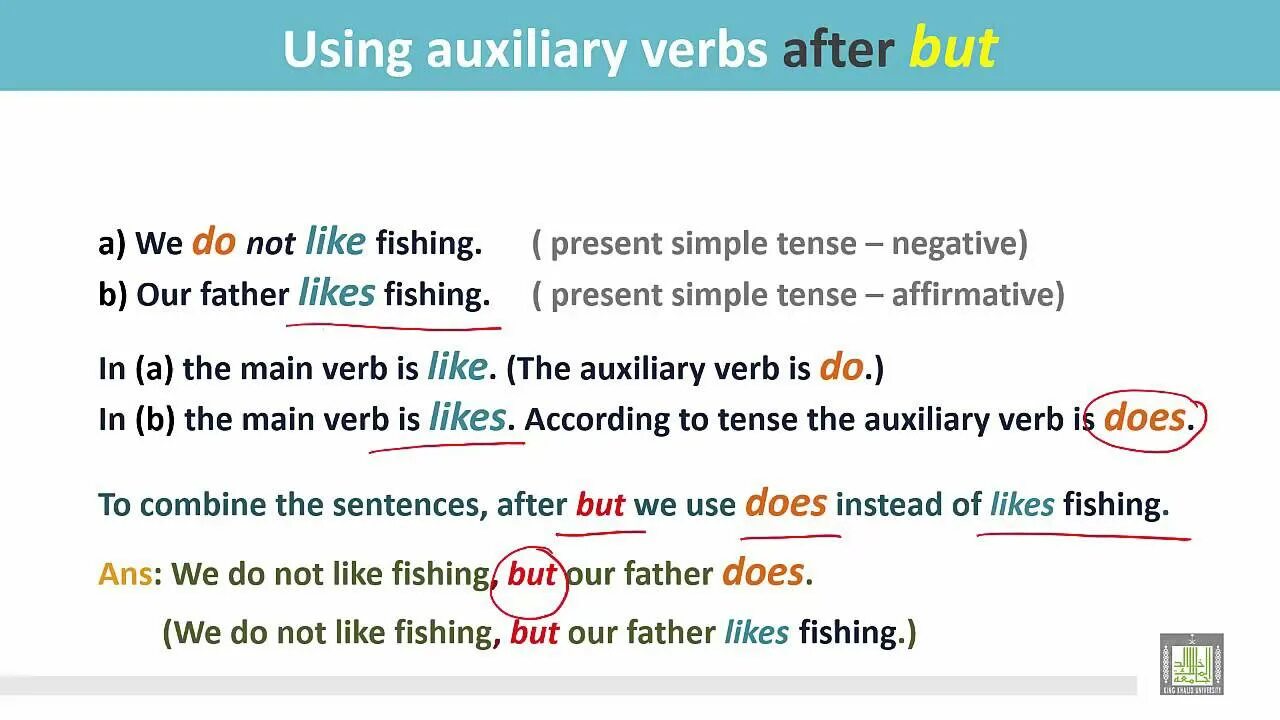 Using auxiliary verbs after but

a) We do not like fishing. ( present simple tense – negative)
b) Our father likes fishing. ( present simple tense – affirmative)

In (a) the main verb is like. (The auxiliary verb is do.)
In (b) the main verb is likes. According to tense the auxiliary verb is does.

To combine the sentences, after but we use does instead of likes fishing.

Ans: We do not like fishing, but our father does.

(We do not like fishing, but our father likes fishing.)

KING KHALID UNIVERSITY